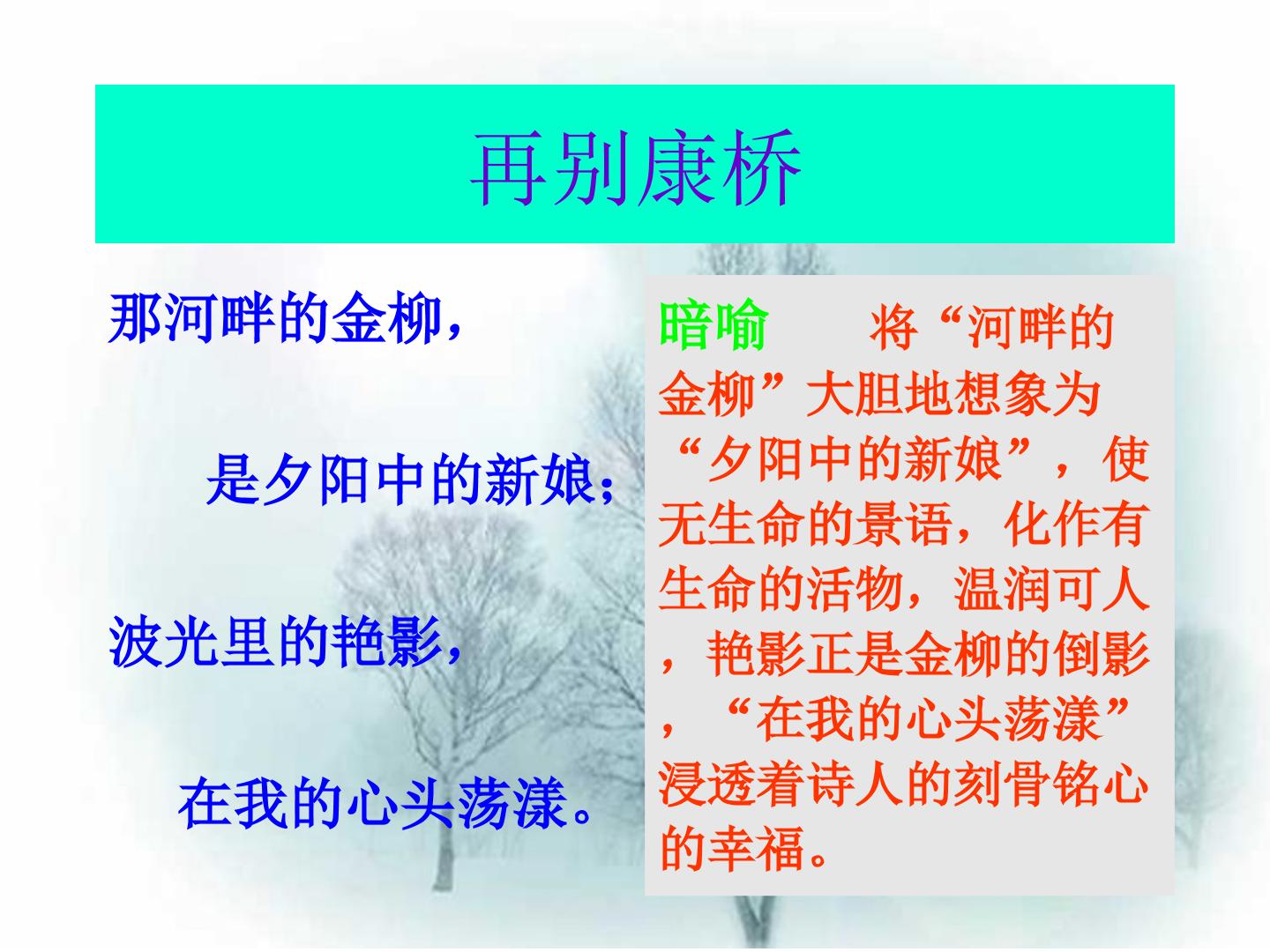 再别康桥

那河畔的金柳，

是夕阳中的新娘；

波光里的艳影，

在我的心头荡漾。

暗喻　将“河畔的金柳”大胆地想象为“夕阳中的新娘”，使无生命的景语，化作有生命的活物，温润可人，艳影正是金柳的倒影，“在我的心头荡漾”浸透着诗人的刻骨铭心的幸福。